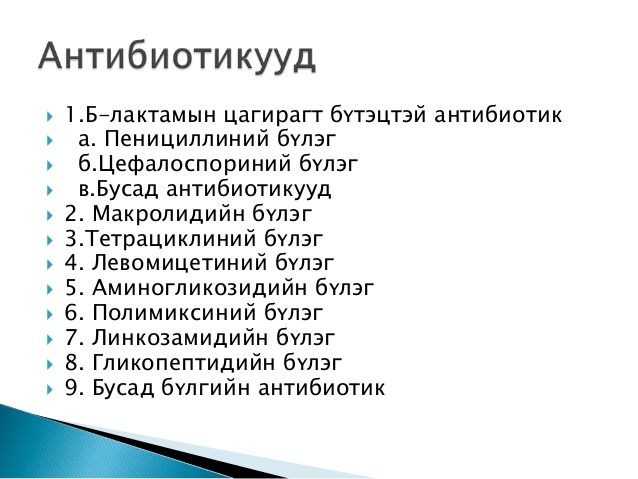 Антибиотикууд

1.Б-лактамын цагирагт бүтэцтэй антибиотик
а. Пенициллиний бүлэг
б.Цефалоспориний бүлэг
в.Бусад антибиотикууд
2. Макролидийн бүлэг
3.Тетрациклиний бүлэг
4. Левомицетиний бүлэг
5. Аминогликозидийн бүлэг
6. Полимиксиний бүлэг
7. Линкозамидийн бүлэг
8. Гликопептидийн бүлэг
9. Бусад бүлгийн антибиотик